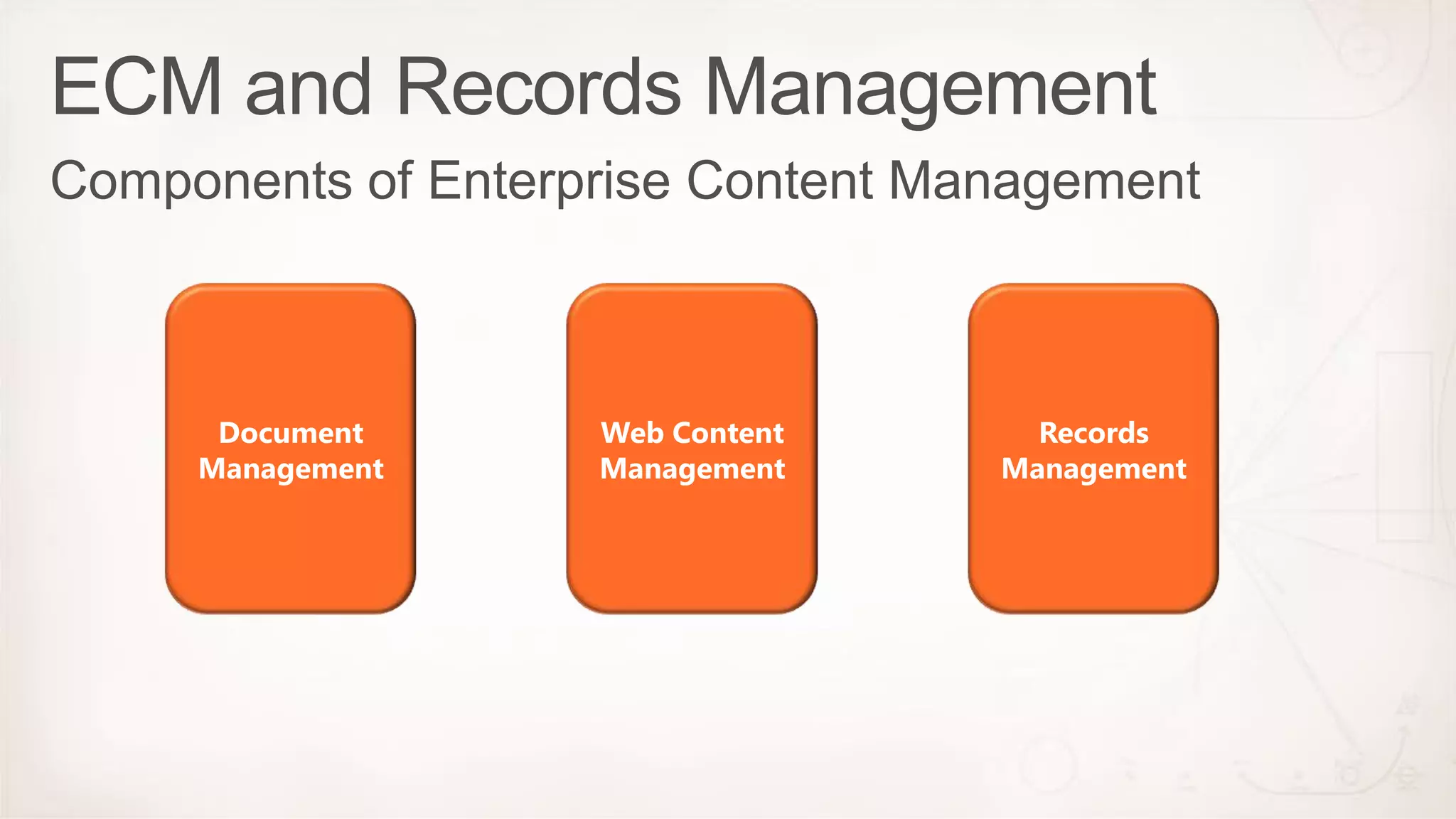 ECM and Records Management

Components of Enterprise Content Management

Document Management

Web Content Management

Records Management